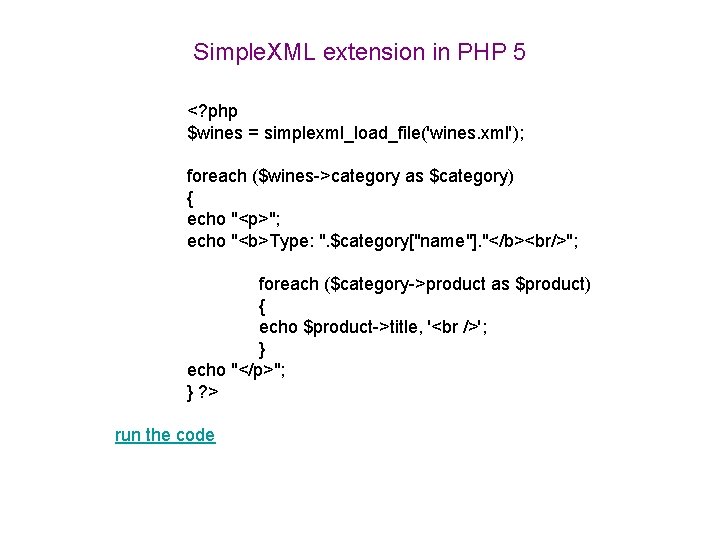 SimpleXML extension in PHP 5

<?php
$wines = simplexml_load_file('wines.xml');

foreach ($wines->category as $category)
{
echo "<p>";
echo "<b>Type: ".$category["name"]."</b><br/>";

foreach ($category->product as $product)
{
echo $product->title, '<br />';
}
echo "</p>";
} ?>

run the code